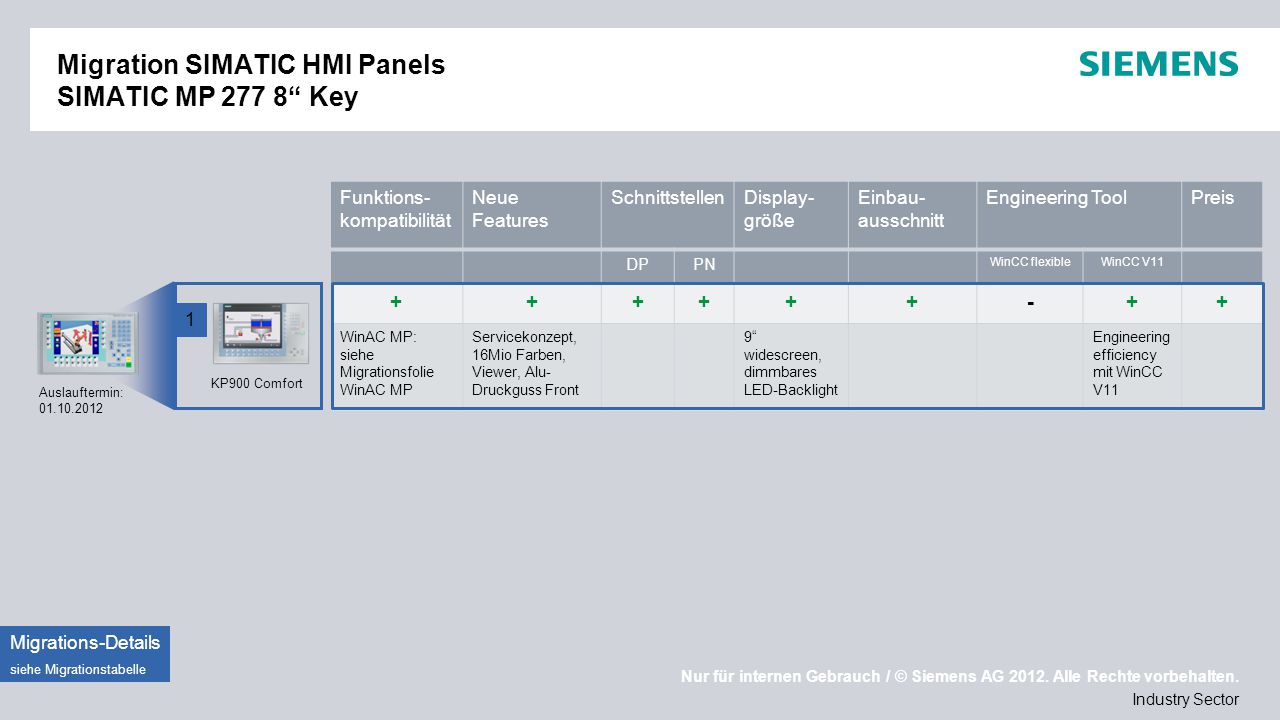 Migration SIMATIC HMI Panels
SIMATIC MP 277 8“ Key

SIEMENS

| Funktions-kompatibilität | Neue Features | Schnittstellen | | Display-größe | Einbau-ausschnitt | Engineering Tool | | Preis |
|---|---|---|---|---|---|---|---|---|
| | | DP | PN | | | WinCC flexible | WinCC V11 | |
| + | + | + | + | + | + | - | + | + |
| WinAC MP: siehe Migrationsfolie WinAC MP | Servicekonzept, 16Mio Farben, Viewer, Alu-Druckguss Front | | | 9“ widescreen, dimmbares LED-Backlight | | | Engineering efficiency mit WinCC V11 | |

Auslauftermin: 01.10.2012

1

KP900 Comfort

Migrations-Details
siehe Migrationstabelle

Nur für internen Gebrauch / © Siemens AG 2012. Alle Rechte vorbehalten.
Industry Sector